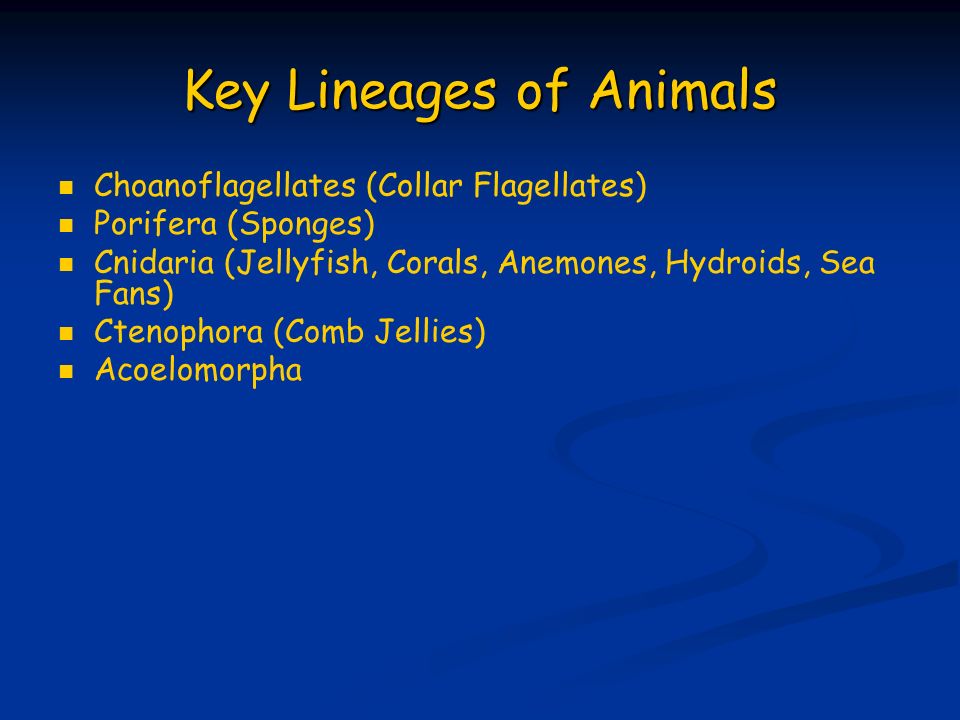 Key Lineages of Animals

- Choanoflagellates (Collar Flagellates)
- Porifera (Sponges)
- Cnidaria (Jellyfish, Corals, Anemones, Hydroids, Sea Fans)
- Ctenophora (Comb Jellies)
- Acoelomorpha